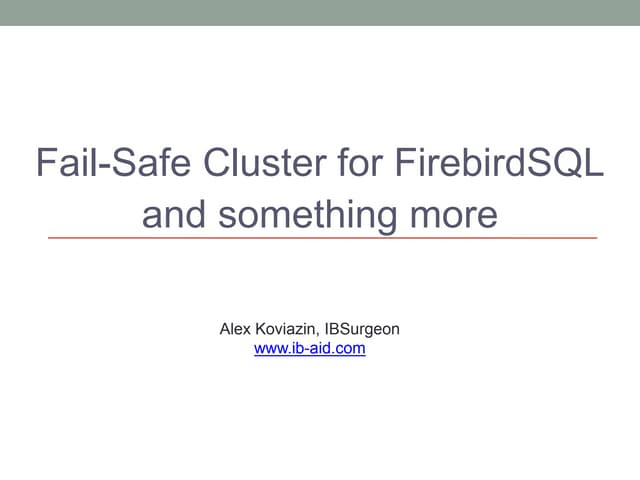 Fail-Safe Cluster for FirebirdSQL and something more

Alex Koviazin, IBSurgeon
www.ib-aid.com